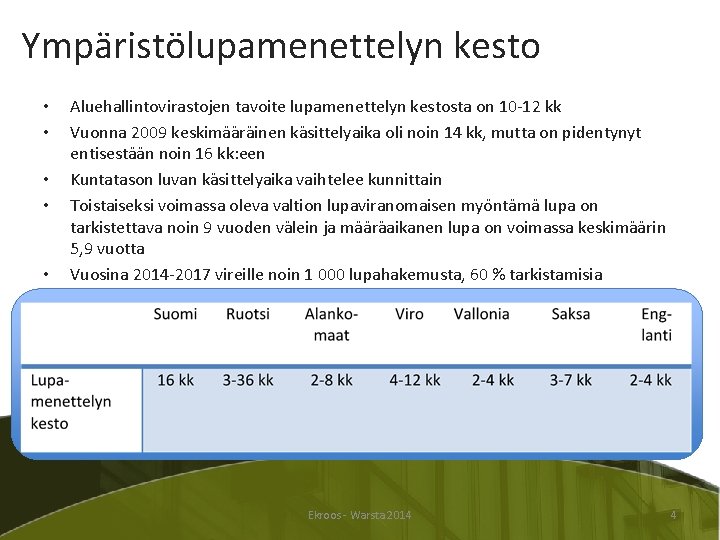 Ympäristölupamenettelyn kesto

• Aluehallintovirastojen tavoite lupamenettelyn kestosta on 10-12 kk
• Vuonna 2009 keskimääräinen käsittelyaika oli noin 14 kk, mutta on pidentynyt entisestään noin 16 kk:een
• Kuntatason luvan käsittelyaika vaihtelee kunnittain
• Toistaiseksi voimassa oleva valtion lupaviranomaisen myöntämä lupa on tarkistettava noin 9 vuoden välein ja määräaikanen lupa on voimassa keskimäärin 5,9 vuotta
• Vuosina 2014-2017 vireille noin 1 000 lupahakemusta, 60 % tarkistamisia

| | Suomi | Ruotsi | Alankomaat | Viro | Vallonia | Saksa | Englanti |
|---|---|---|---|---|---|---|---|
| Lupamenettelyn kesto | 16 kk | 3-36 kk | 2-8 kk | 4-12 kk | 2-4 kk | 3-7 kk | 2-4 kk |

Ekroos - Warsta 2014

4